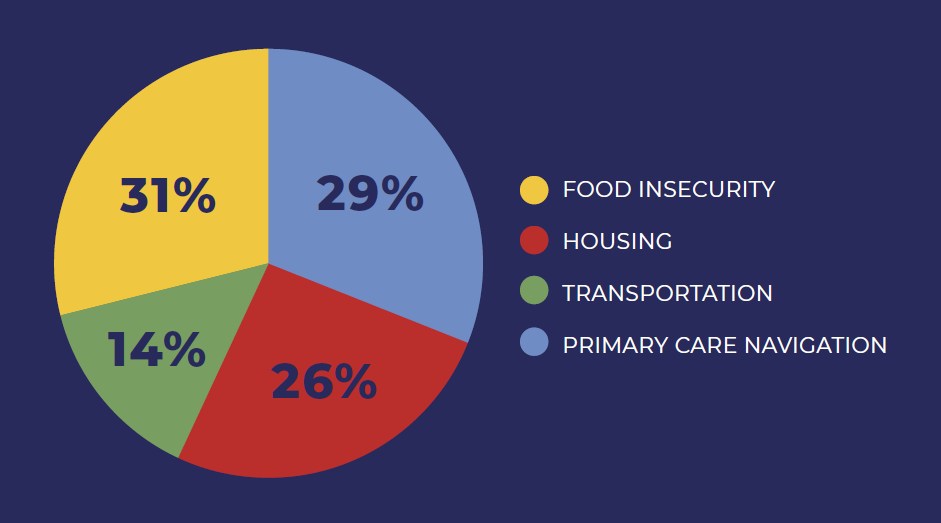 31%

29%

14%

26%

FOOD INSECURITY

HOUSING

TRANSPORTATION

PRIMARY CARE NAVIGATION